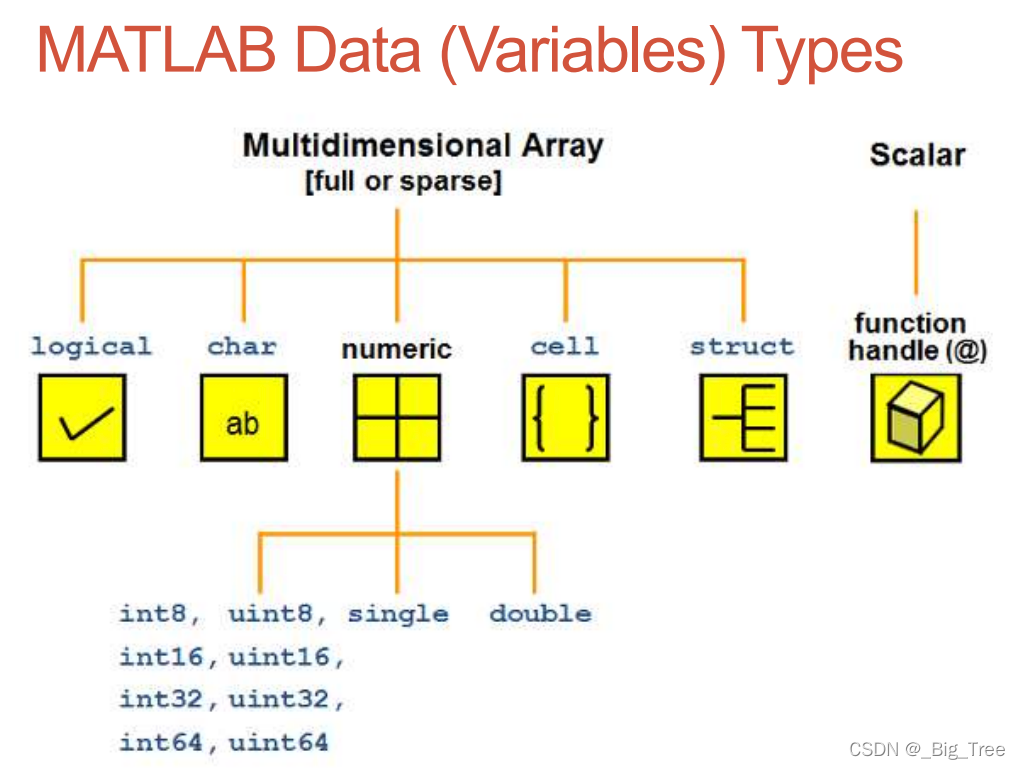 MATLAB Data (Variables) Types

Multidimensional Array
[full or sparse]

Scalar

logical

char

numeric

cell

struct

function handle (@)

ab

{ }

int8, uint8, single

double

int16, uint16,

int32, uint32,

int64, uint64

CSDN @_Big_Tree